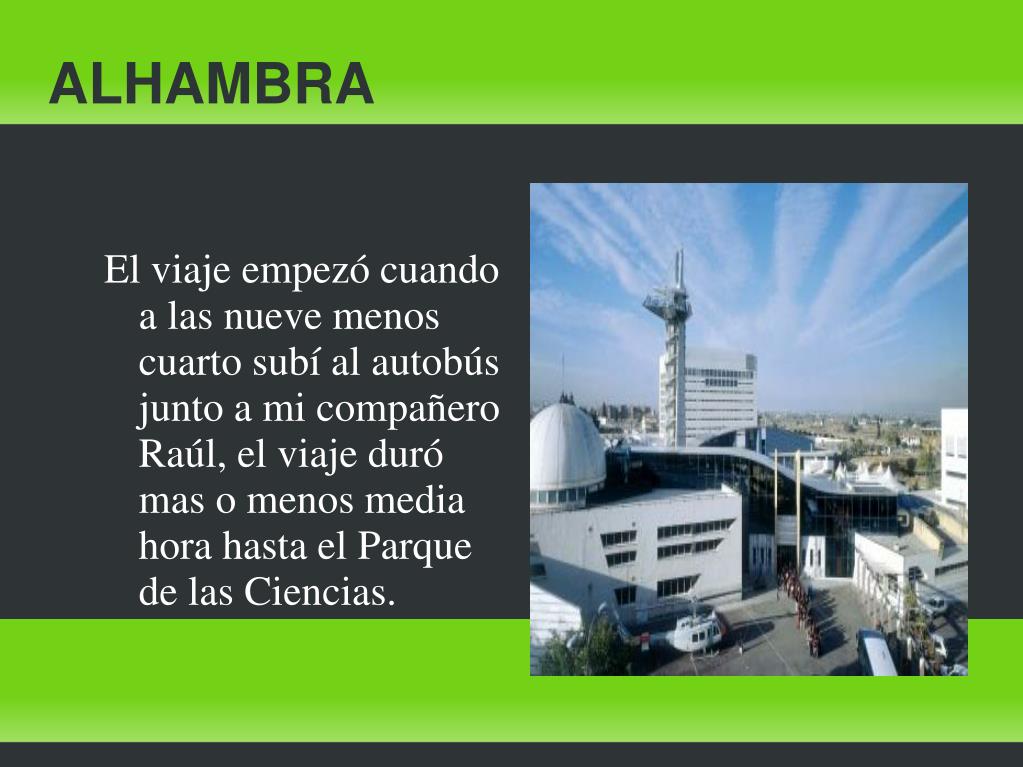 ALHAMBRA

El viaje empezó cuando a las nueve menos cuarto subí al autobús junto a mi compañero Raúl, el viaje duró mas o menos media hora hasta el Parque de las Ciencias.